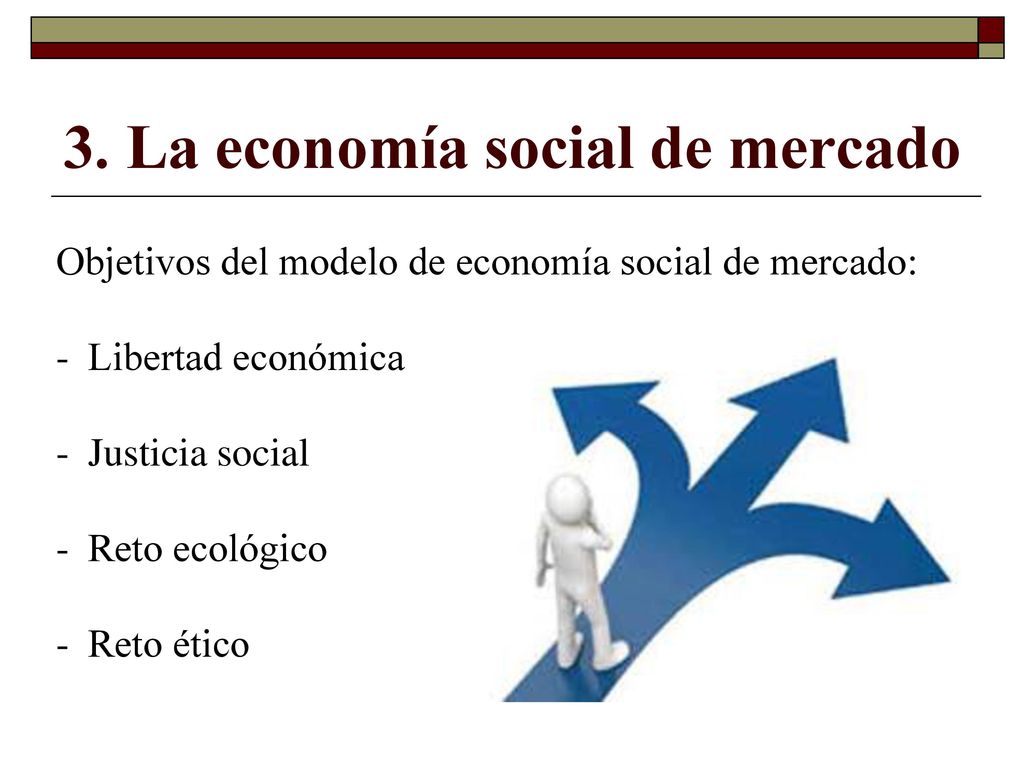 3. La economía social de mercado

Objetivos del modelo de economía social de mercado:

- Libertad económica

- Justicia social

- Reto ecológico

- Reto ético